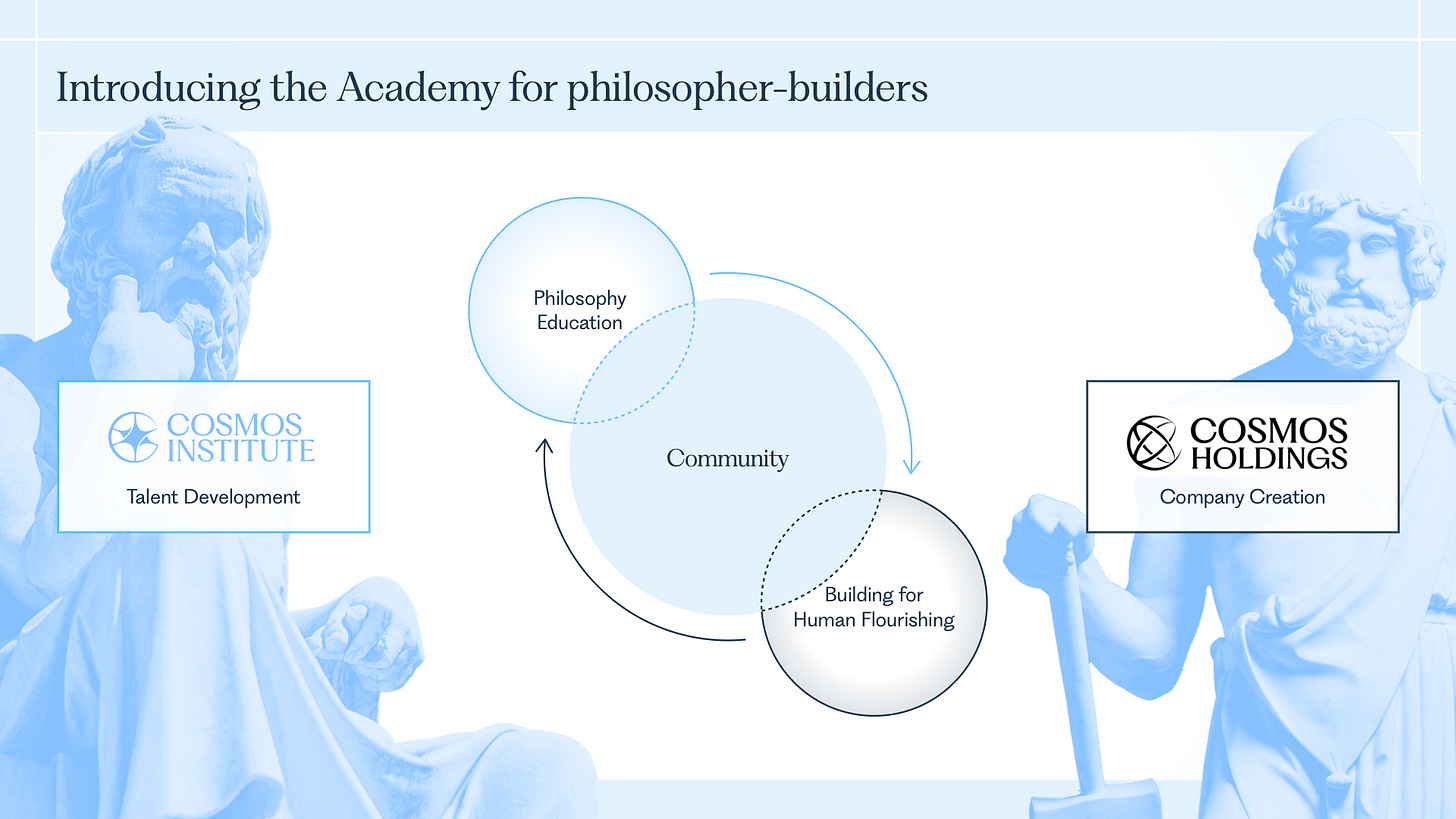 Introducing the Academy for philosopher-builders

COSMOS INSTITUTE

Talent Development

Philosophy Education

Community

Building for Human Flourishing

COSMOS HOLDINGS

Company Creation